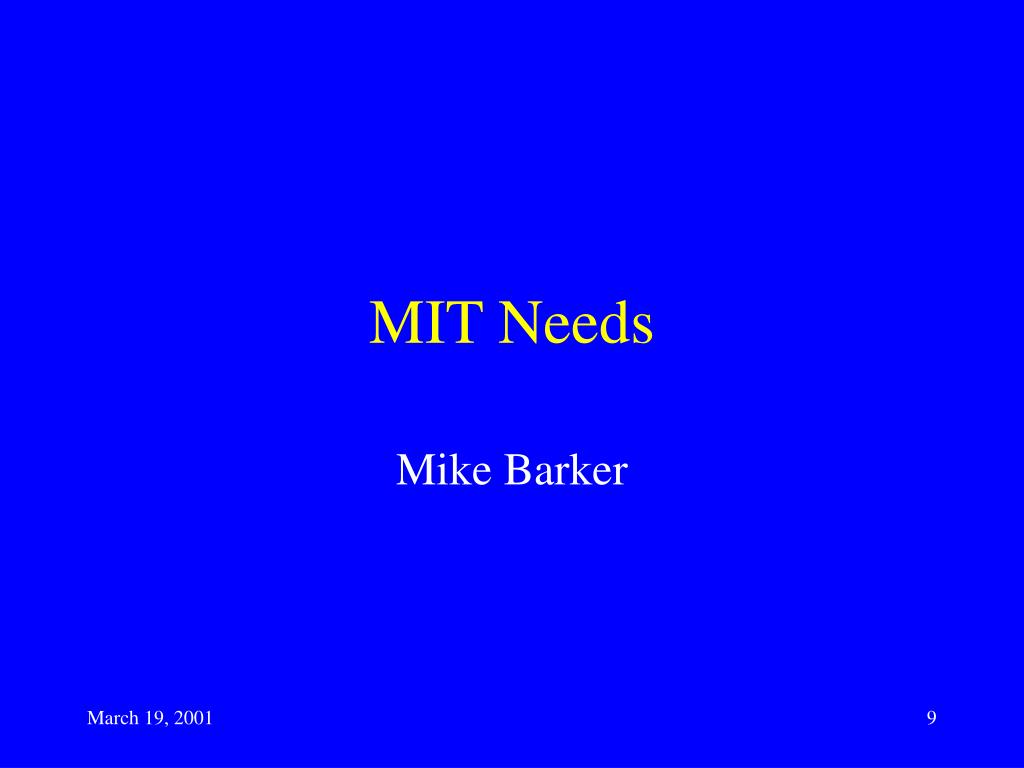 MIT Needs

Mike Barker

March 19, 2001

9